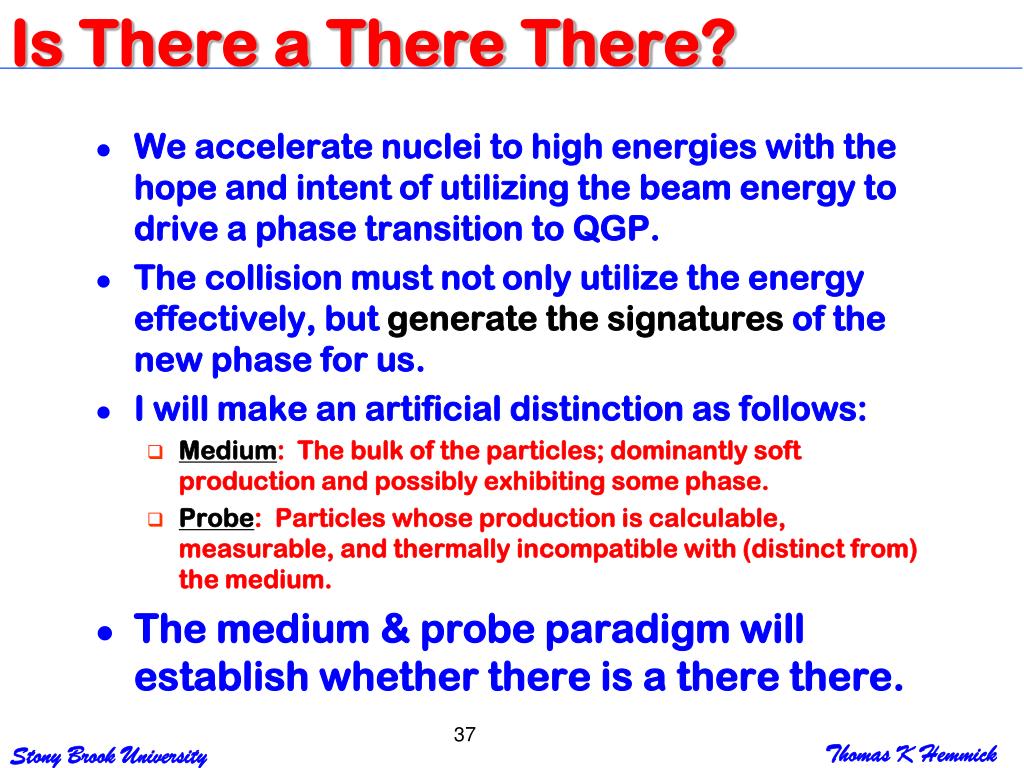 Is There a There There?

- We accelerate nuclei to high energies with the hope and intent of utilizing the beam energy to drive a phase transition to QGP.
- The collision must not only utilize the energy effectively, but generate the signatures of the new phase for us.
- I will make an artificial distinction as follows:
  - Medium: The bulk of the particles; dominantly soft production and possibly exhibiting some phase.
  - Probe: Particles whose production is calculable, measurable, and thermally incompatible with (distinct from) the medium.
- The medium & probe paradigm will establish whether there is a there there.

37

Stony Brook University

Thomas K Hemmick